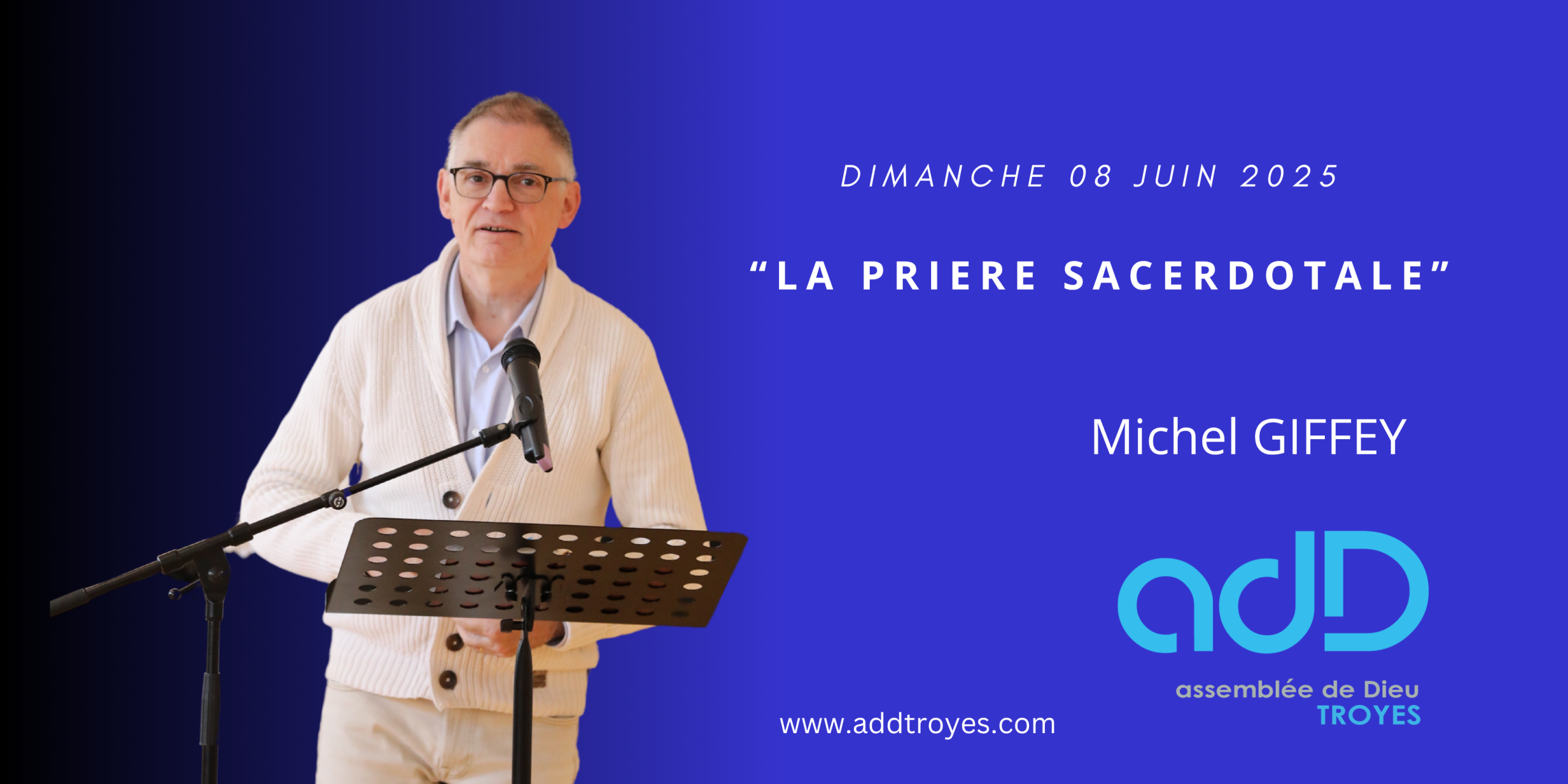 DIMANCHE 08 JUIN 2025

“LA PRIERE SACERDOTALE”

Michel GIFFEY

adD

assemblée de Dieu
TROYES

www.addtroyes.com